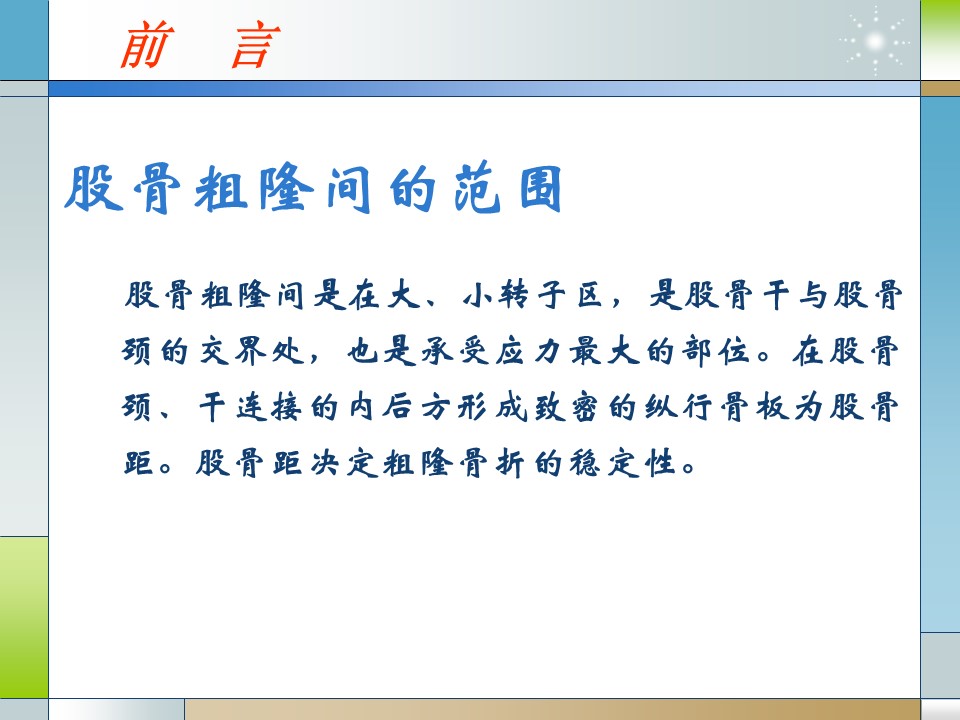 前　言

股骨粗隆间的范围

股骨粗隆间是在大、小转子区，是股骨干与股骨颈的交界处，也是承受应力最大的部位。在股骨颈、干连接的内后方形成致密的纵行骨板为股骨距。股骨距决定粗隆骨折的稳定性。